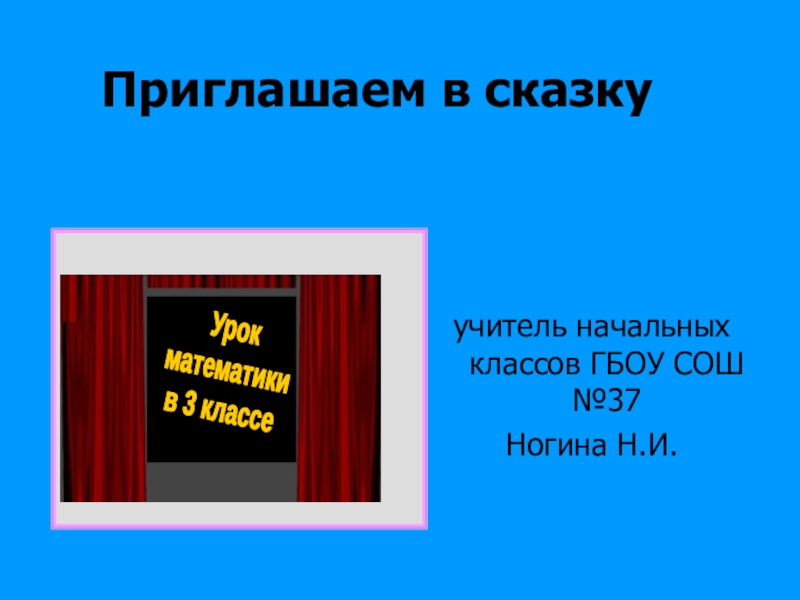 Приглашаем в сказку

Урок математики в 3 классе

учитель начальных классов ГБОУ СОШ №37

Ногина Н.И.